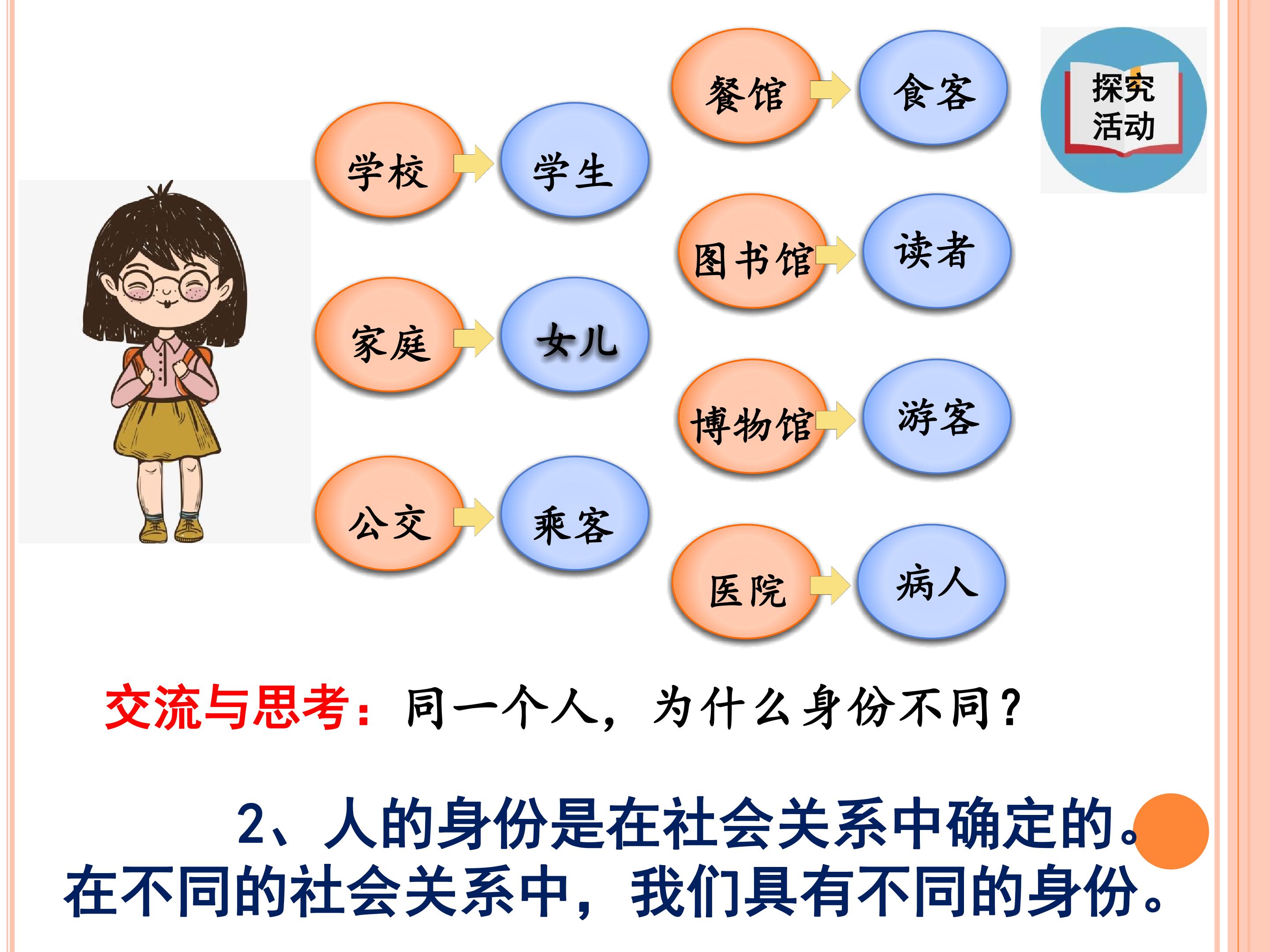 探究活动

学校 学生

家庭 女儿

公交 乘客

餐馆 食客

图书馆 读者

博物馆 游客

医院 病人

交流与思考：同一个人，为什么身份不同？

2、人的身份是在社会关系中确定的。在不同的社会关系中，我们具有不同的身份。